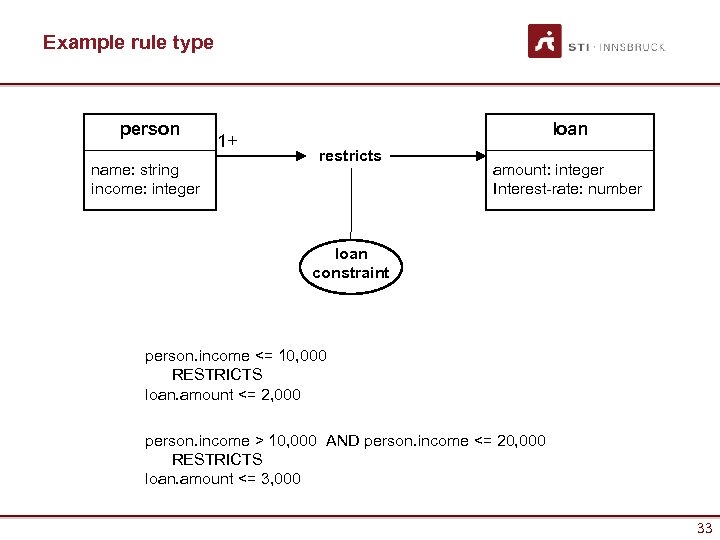 Example rule type

STI · INNSBRUCK

person

name: string
income: integer

1+

restricts

loan

amount: integer
Interest-rate: number

loan constraint

person.income <= 10,000
RESTRICTS
loan.amount <= 2,000

person.income > 10,000 AND person.income <= 20,000
RESTRICTS
loan.amount <= 3,000

33